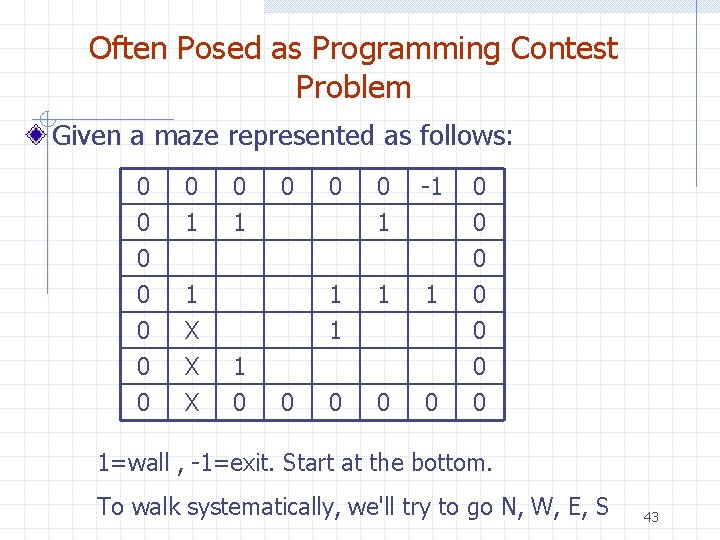 Often Posed as Programming Contest Problem

Given a maze represented as follows:

| 0 | 0 | 0 | 0 | 0 | 0 | -1 | 0 |
|---|---|---|---|---|---|---|---|
| 0 | 1 | 1 |  |  | 1 |  | 0 |
| 0 |  |  |  |  |  |  | 0 |
| 0 | 1 |  |  | 1 | 1 | 1 | 0 |
| 0 | X |  |  | 1 |  |  | 0 |
| 0 | X | 1 |  |  |  |  | 0 |
| 0 | X | 0 | 0 | 0 | 0 | 0 | 0 |

1=wall , -1=exit. Start at the bottom.

To walk systematically, we'll try to go N, W, E, S

43